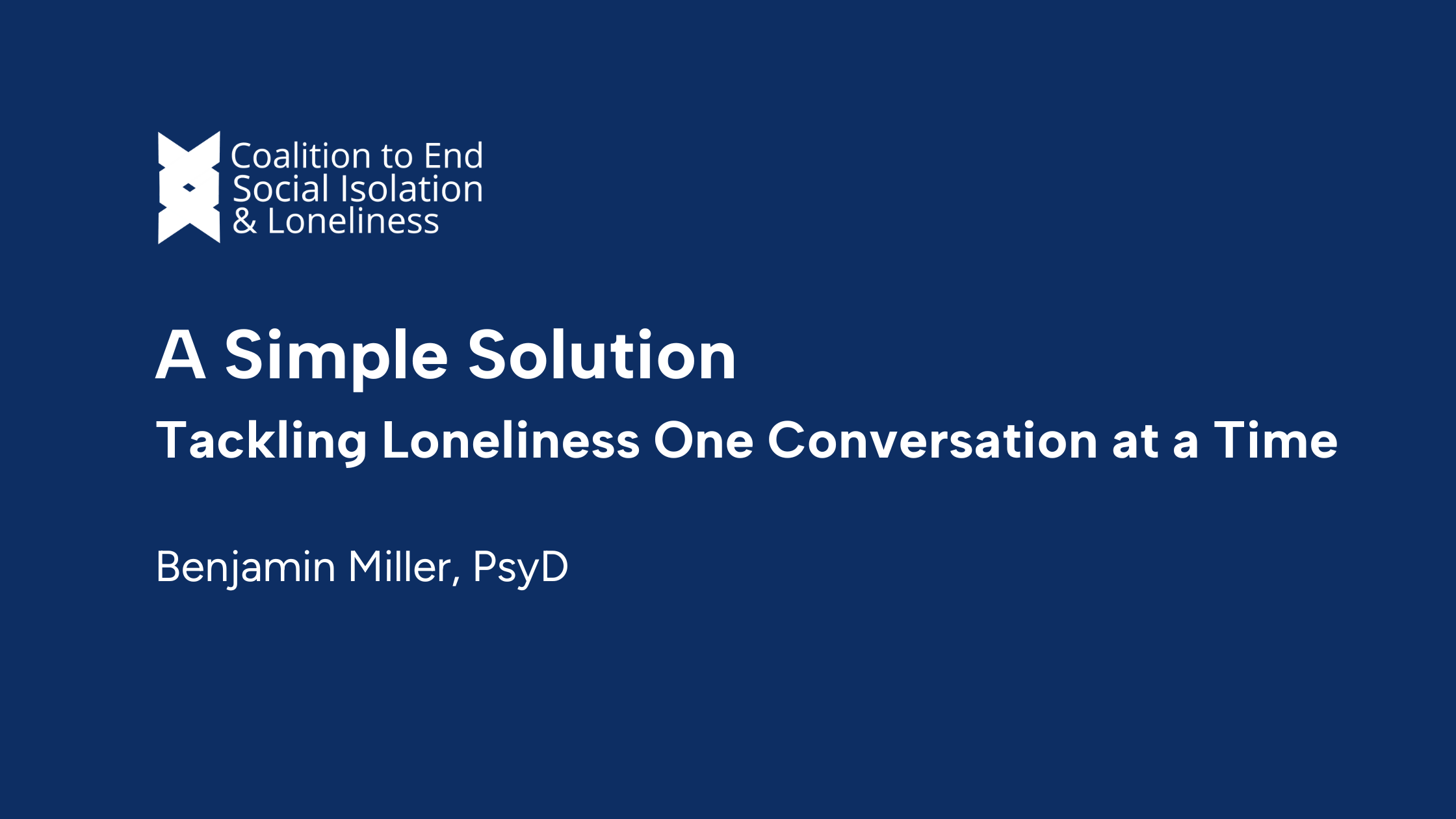 Coalition to End Social Isolation & Loneliness

A Simple Solution

Tackling Loneliness One Conversation at a Time

Benjamin Miller, PsyD